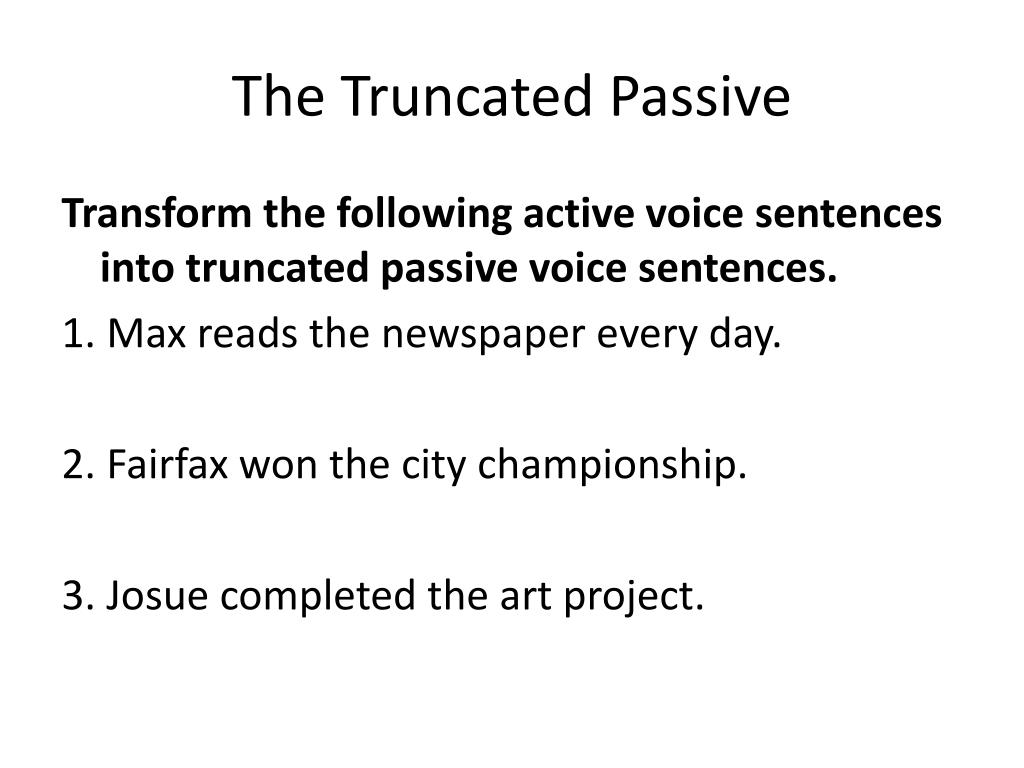 The Truncated Passive

Transform the following active voice sentences into truncated passive voice sentences.

1. Max reads the newspaper every day.

2. Fairfax won the city championship.

3. Josue completed the art project.